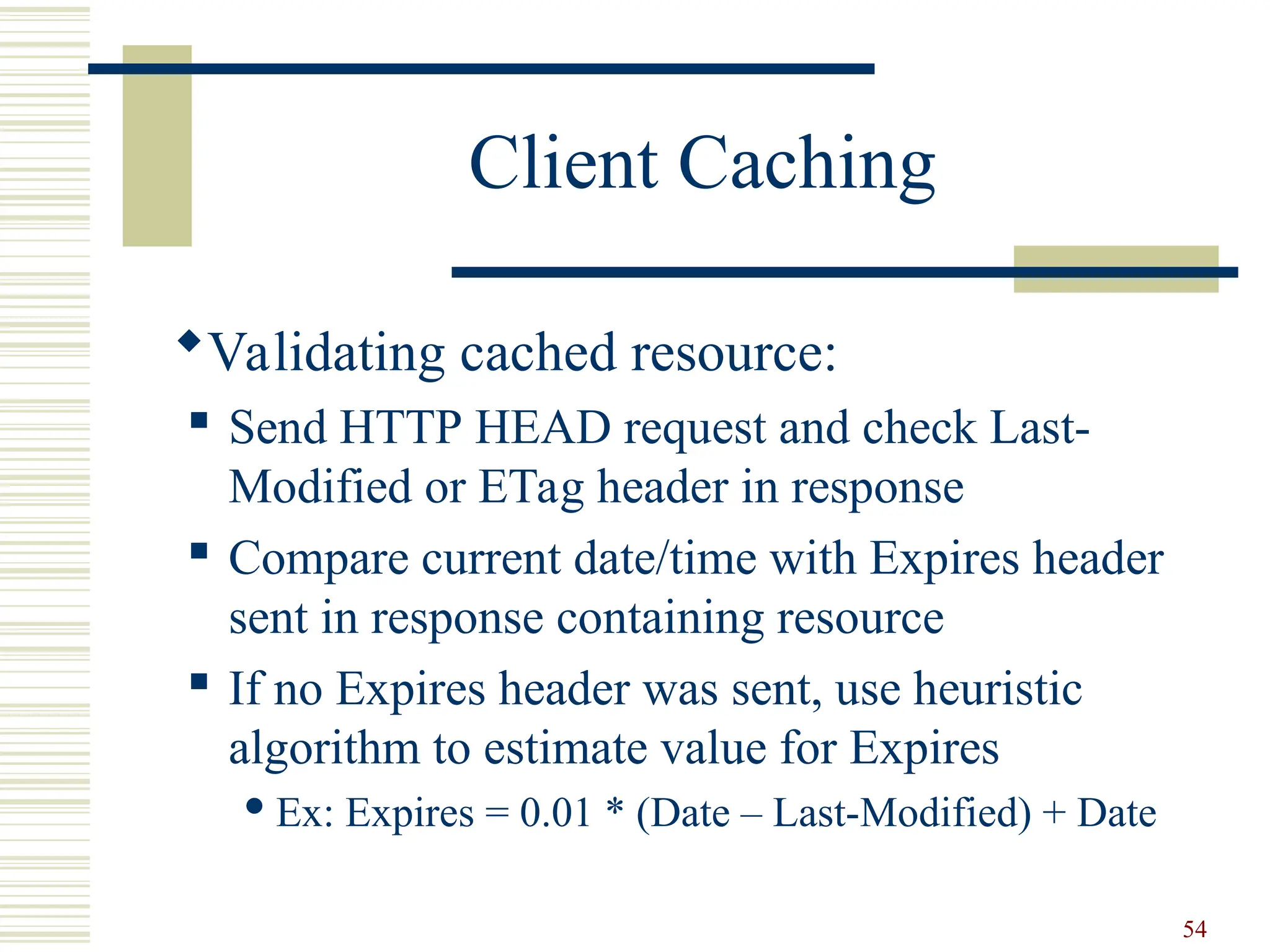 Client Caching

◆ Validating cached resource:

▪ Send HTTP HEAD request and check Last-Modified or ETag header in response

▪ Compare current date/time with Expires header sent in response containing resource

▪ If no Expires header was sent, use heuristic algorithm to estimate value for Expires

• Ex: Expires = 0.01 * (Date – Last-Modified) + Date

54